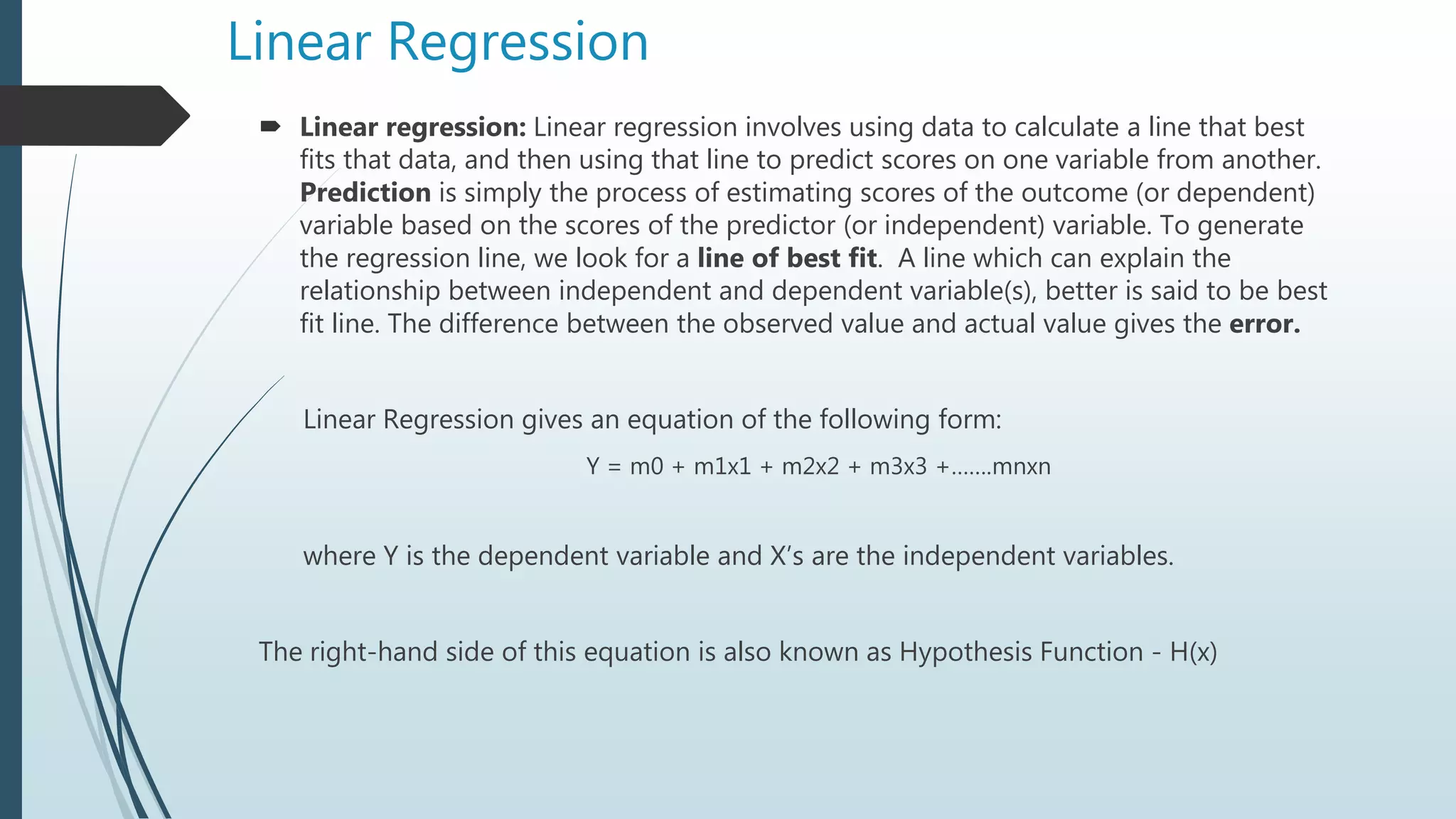 Linear Regression

Linear regression: Linear regression involves using data to calculate a line that best fits that data, and then using that line to predict scores on one variable from another. Prediction is simply the process of estimating scores of the outcome (or dependent) variable based on the scores of the predictor (or independent) variable. To generate the regression line, we look for a line of best fit. A line which can explain the relationship between independent and dependent variable(s), better is said to be best fit line. The difference between the observed value and actual value gives the error.

Linear Regression gives an equation of the following form:

Y = m0 + m1x1 + m2x2 + m3x3 +…….mnxn

where Y is the dependent variable and X's are the independent variables.

The right-hand side of this equation is also known as Hypothesis Function - H(x)